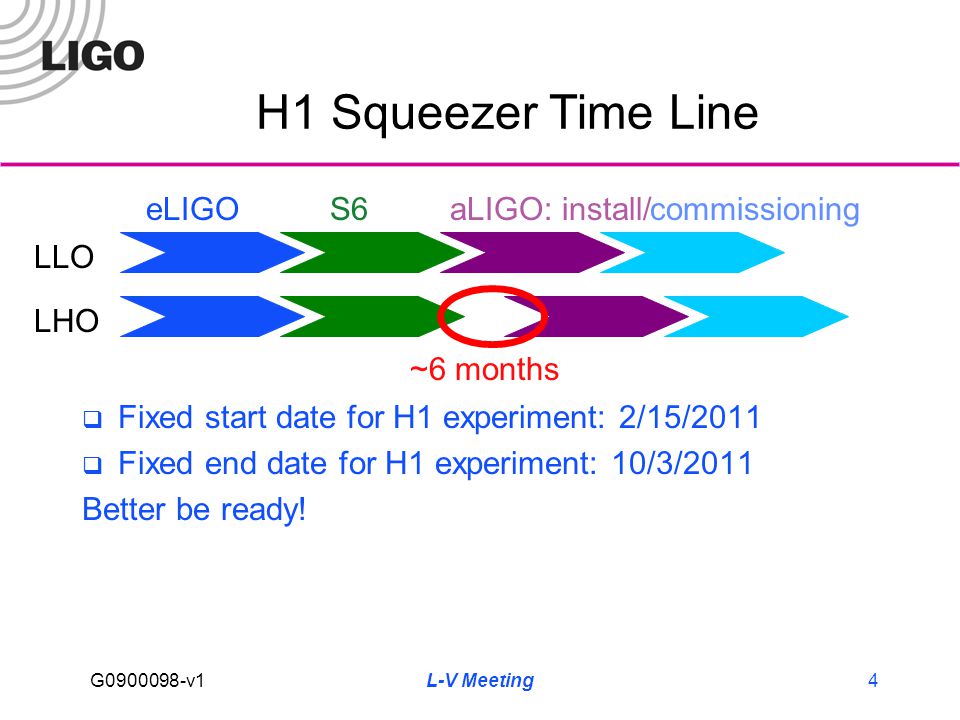 LIGO

H1 Squeezer Time Line

eLIGO S6 aLIGO: install/commissioning

LLO

LHO

~6 months

❑ Fixed start date for H1 experiment: 2/15/2011

❑ Fixed end date for H1 experiment: 10/3/2011

Better be ready!

G0900098-v1

L-V Meeting

4